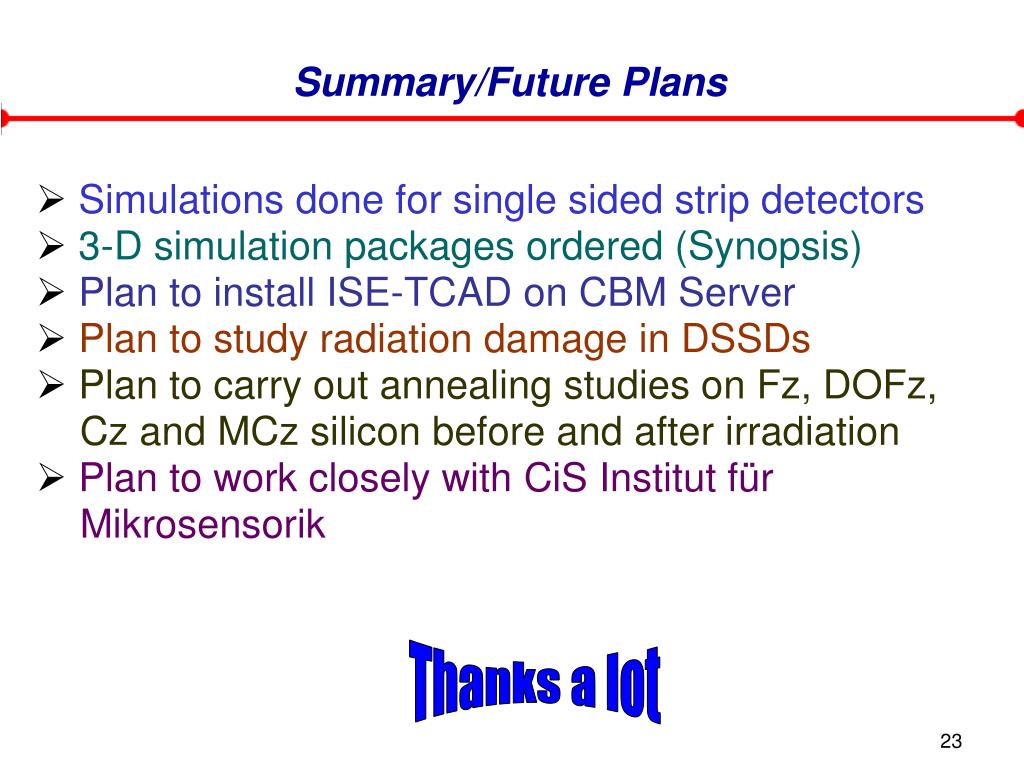 Summary/Future Plans

➢ Simulations done for single sided strip detectors
➢ 3-D simulation packages ordered (Synopsis)
➢ Plan to install ISE-TCAD on CBM Server
➢ Plan to study radiation damage in DSSDs
➢ Plan to carry out annealing studies on Fz, DOFz, Cz and MCz silicon before and after irradiation
➢ Plan to work closely with CiS Institut für Mikrosensorik

Thanks a lot

23